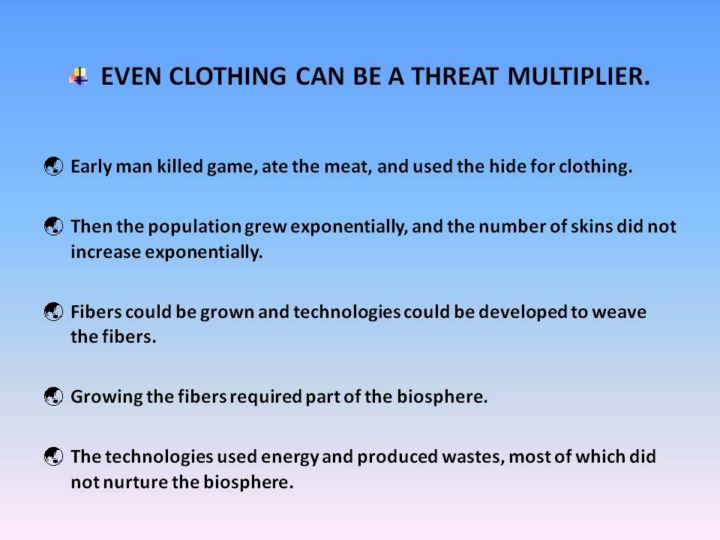 EVEN CLOTHING CAN BE A THREAT MULTIPLIER.

Early man killed game, ate the meat, and used the hide for clothing.

Then the population grew exponentially, and the number of skins did not increase exponentially.

Fibers could be grown and technologies could be developed to weave the fibers.

Growing the fibers required part of the biosphere.

The technologies used energy and produced wastes, most of which did not nurture the biosphere.